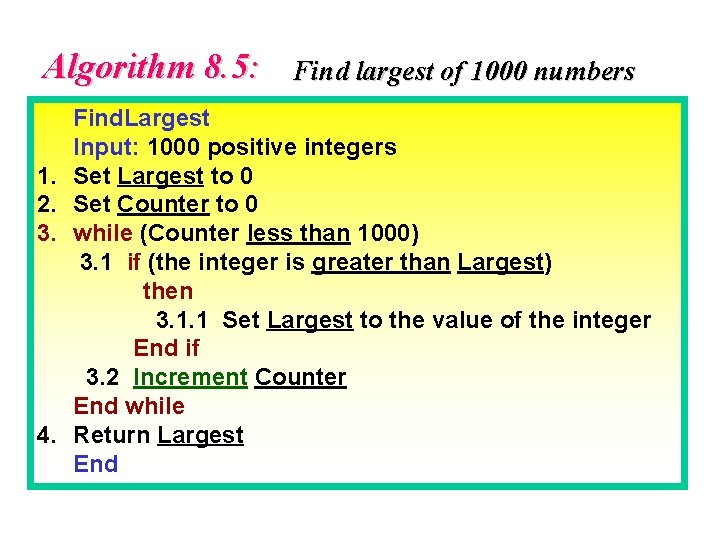 Algorithm 8.5: Find largest of 1000 numbers

FindLargest
Input: 1000 positive integers
1. Set Largest to 0
2. Set Counter to 0
3. while (Counter less than 1000)
3.1 if (the integer is greater than Largest)
then
3.1.1 Set Largest to the value of the integer
End if
3.2 Increment Counter
End while
4. Return Largest
End